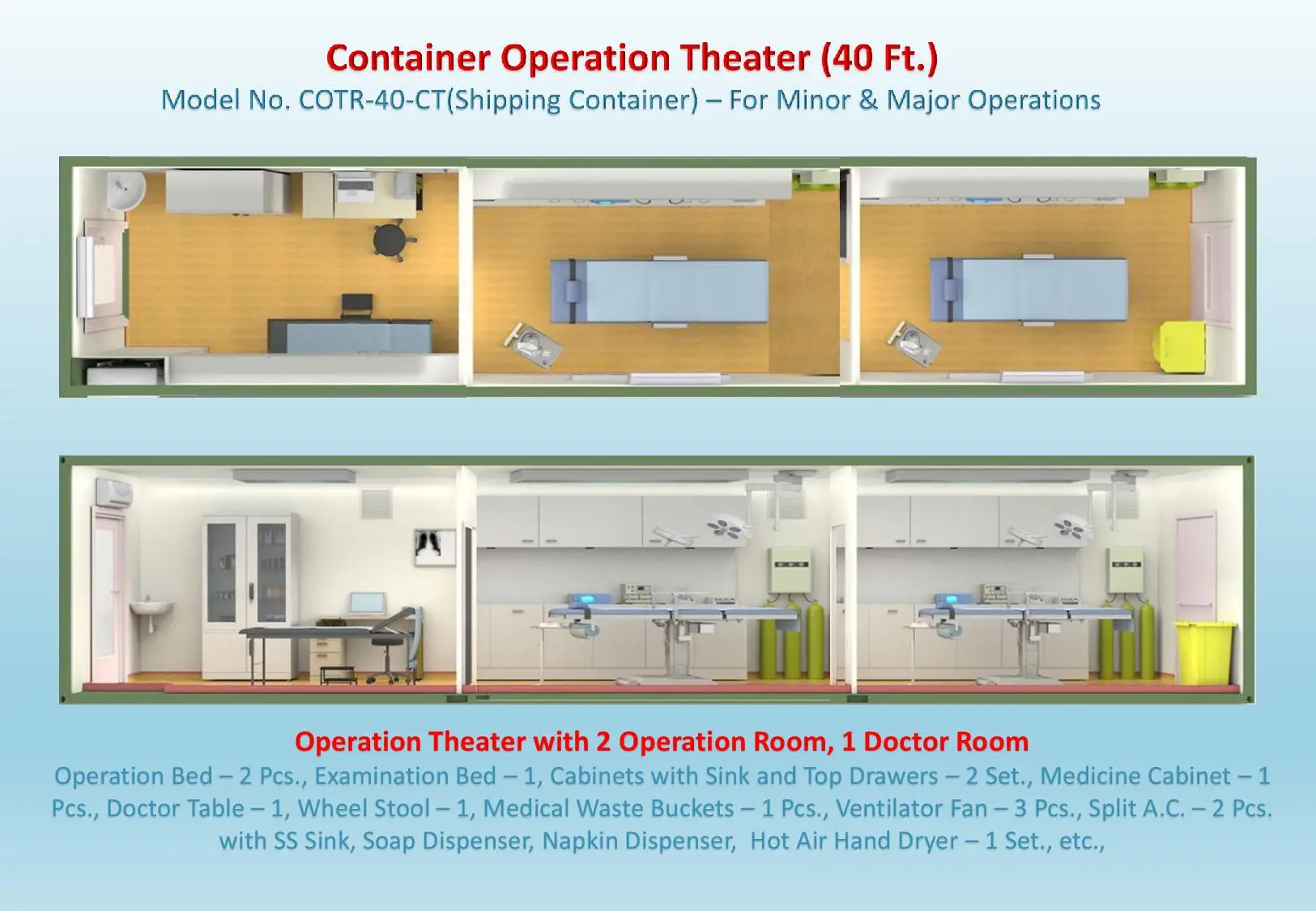 Container Operation Theater (40 Ft.)
Model No. COTR-40-CT(Shipping Container) – For Minor & Major Operations

Operation Theater with 2 Operation Room, 1 Doctor Room
Operation Bed – 2 Pcs., Examination Bed – 1, Cabinets with Sink and Top Drawers – 2 Set., Medicine Cabinet – 1 Pcs., Doctor Table – 1, Wheel Stool – 1, Medical Waste Buckets – 1 Pcs., Ventilator Fan – 3 Pcs., Split A.C. – 2 Pcs. with SS Sink, Soap Dispenser, Napkin Dispenser, Hot Air Hand Dryer – 1 Set., etc.,